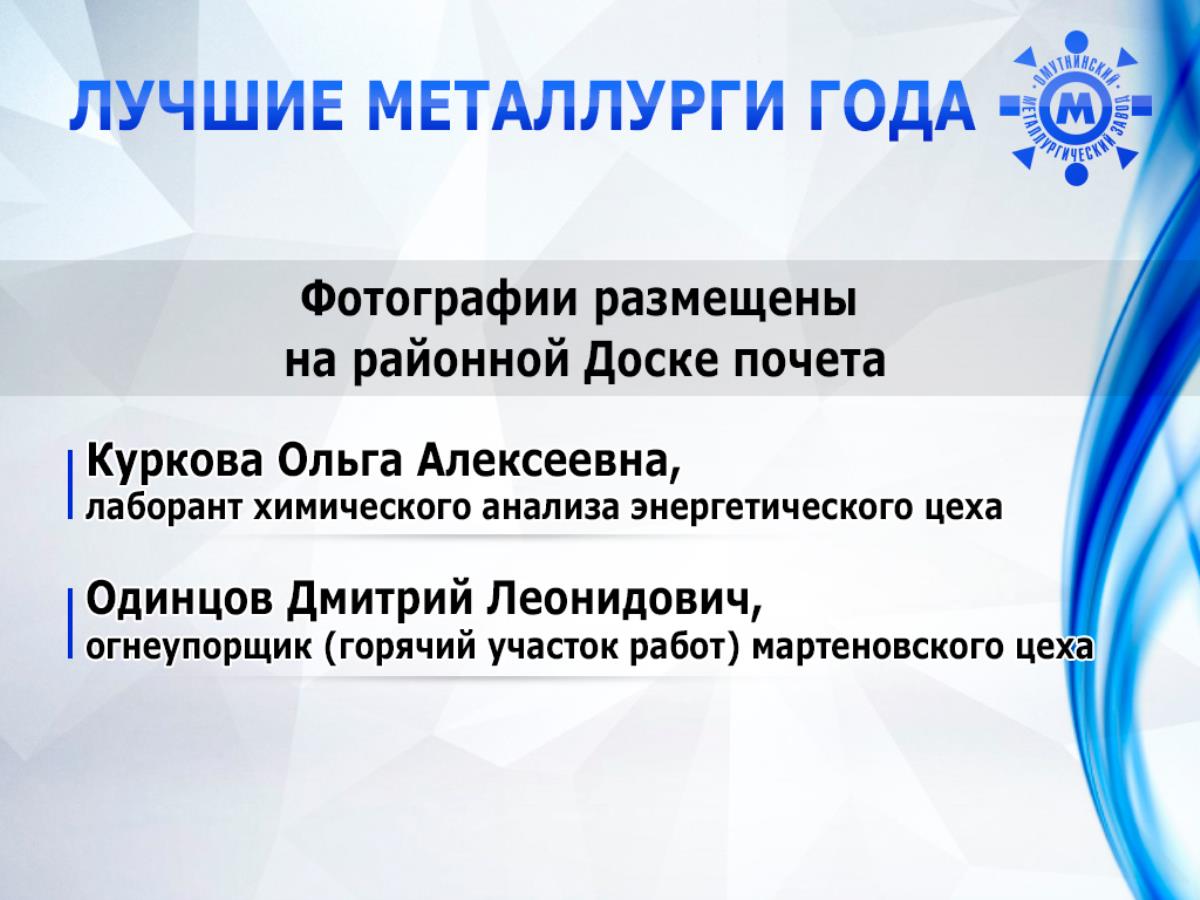 ЛУЧШИЕ МЕТАЛЛУРГИ ГОДА

ОМУТНИНСКИЙ МЕТАЛЛУРГИЧЕСКИЙ ЗАВОД
М

Фотографии размещены на районной Доске почета

Куркова Ольга Алексеевна,
лаборант химического анализа энергетического цеха

Одинцов Дмитрий Леонидович,
огнеупорщик (горячий участок работ) мартеновского цеха